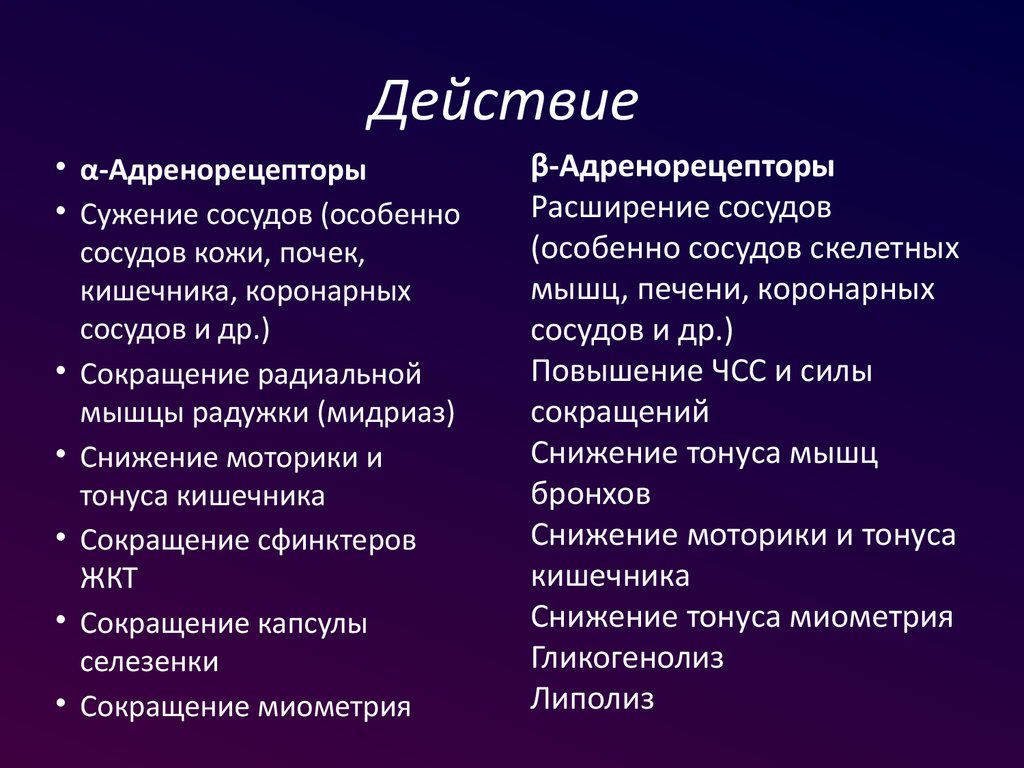 Действие

• α-Адренорецепторы
• Сужение сосудов (особенно сосудов кожи, почек, кишечника, коронарных сосудов и др.)
• Сокращение радиальной мышцы радужки (мидриаз)
• Снижение моторики и тонуса кишечника
• Сокращение сфинктеров ЖКТ
• Сокращение капсулы селезенки
• Сокращение миометрия

β-Адренорецепторы
Расширение сосудов (особенно сосудов скелетных мышц, печени, коронарных сосудов и др.)
Повышение ЧСС и силы сокращений
Снижение тонуса мышц бронхов
Снижение моторики и тонуса кишечника
Снижение тонуса миометрия
Гликогенолиз
Липолиз